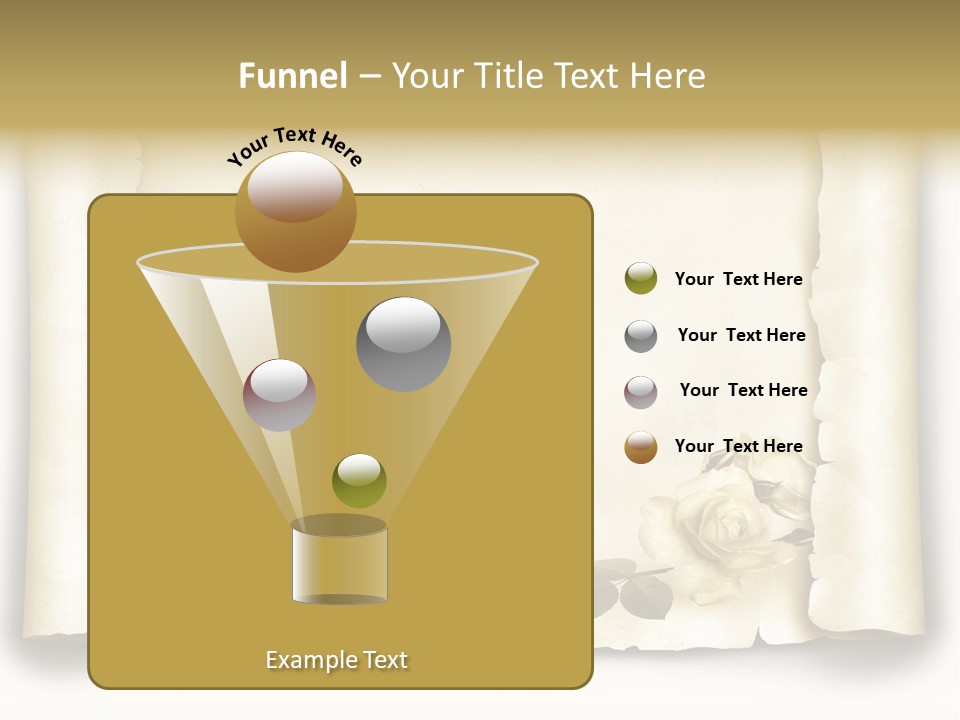 Funnel – Your Title Text Here

Your Text Here

Your Text Here

Your Text Here

Your Text Here

Your Text Here

Example Text